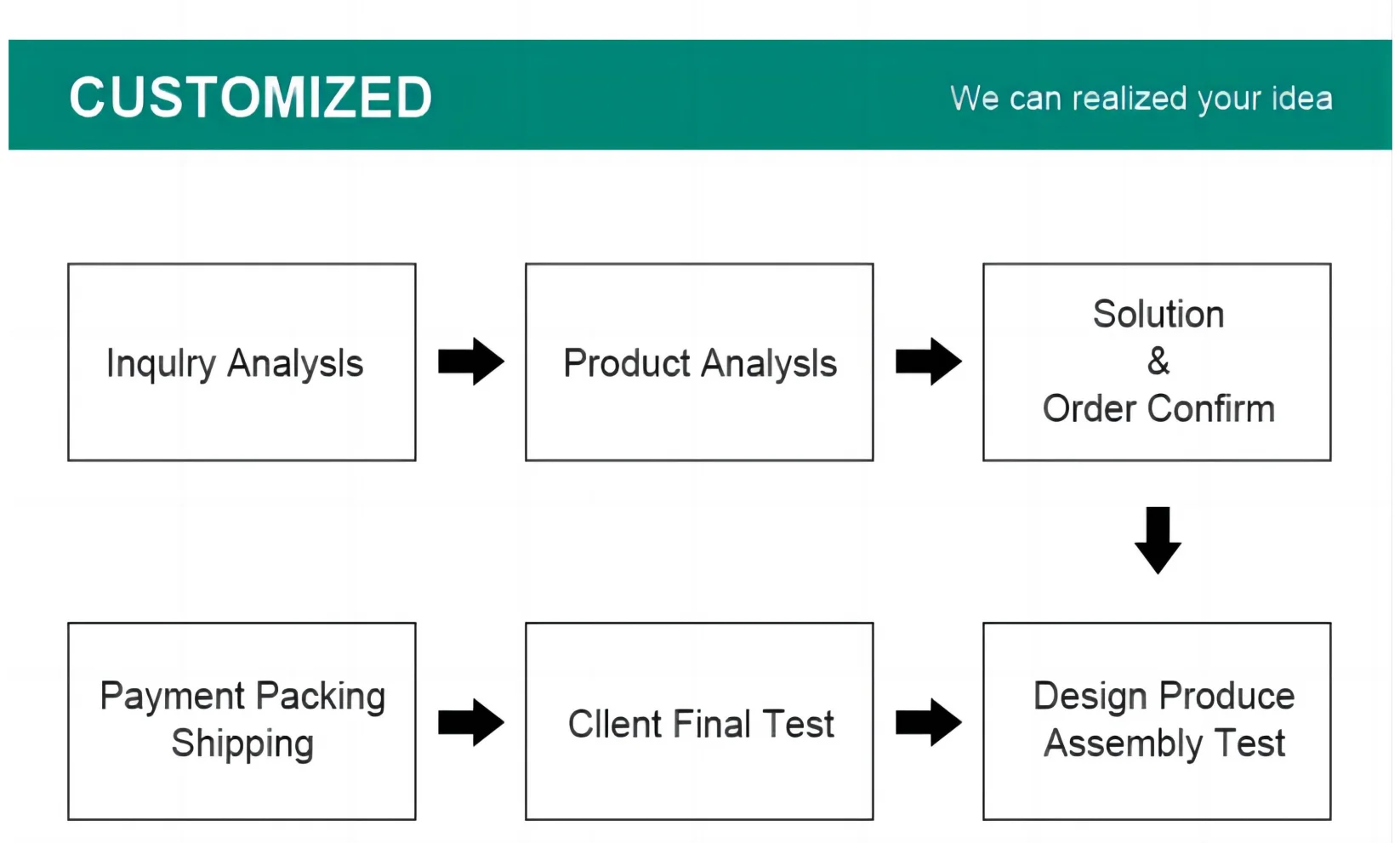 CUSTOMIZED

We can realized your idea

Inqulry Analysls

Product Analysls

Solution
&
Order Confirm

Payment Packing
Shipping

Cllent Final Test

Design Produce
Assembly Test